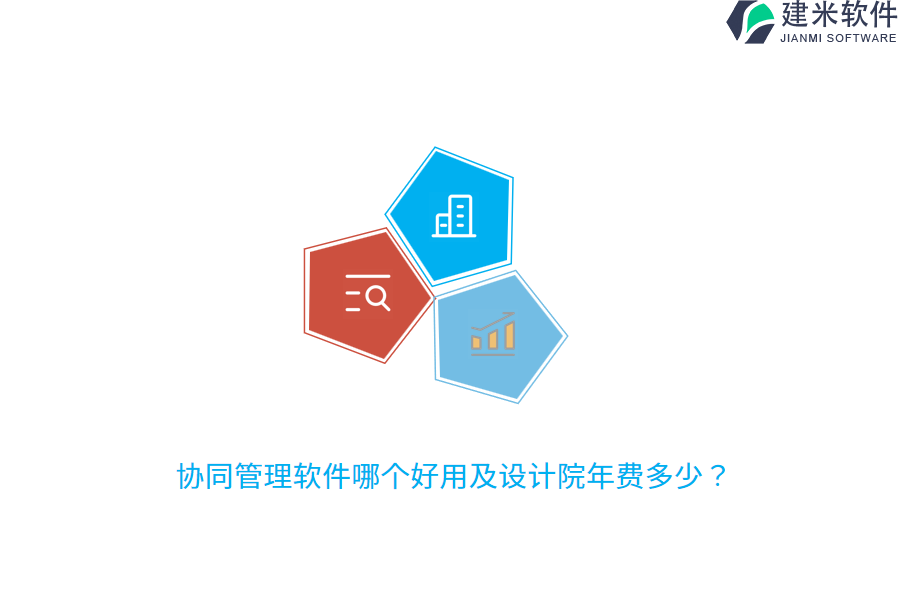 建米软件
JIANMI SOFTWARE

协同管理软件哪个好用及设计院年费多少？